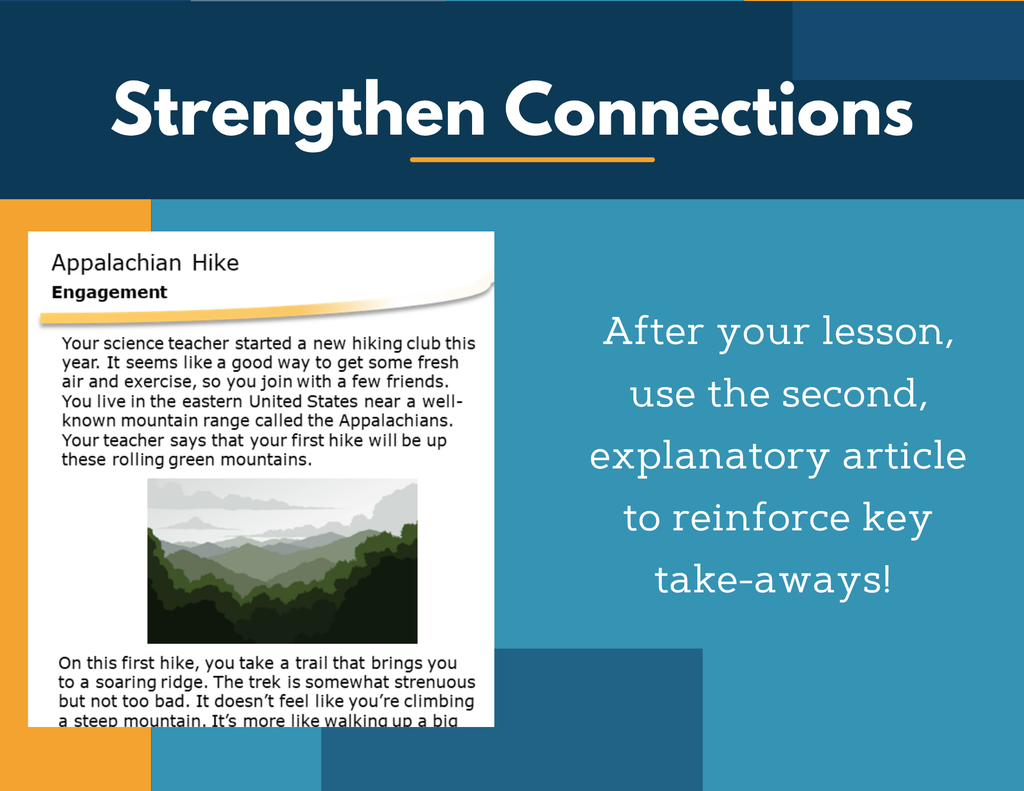 Strengthen Connections

Appalachian Hike
Engagement

Your science teacher started a new hiking club this year. It seems like a good way to get some fresh air and exercise, so you join with a few friends. You live in the eastern United States near a well-known mountain range called the Appalachians. Your teacher says that your first hike will be up these rolling green mountains.

On this first hike, you take a trail that brings you to a soaring ridge. The trek is somewhat strenuous but not too bad. It doesn't feel like you're climbing a steep mountain. It's more like walking up a big

After your lesson, use the second, explanatory article to reinforce key take-aways!